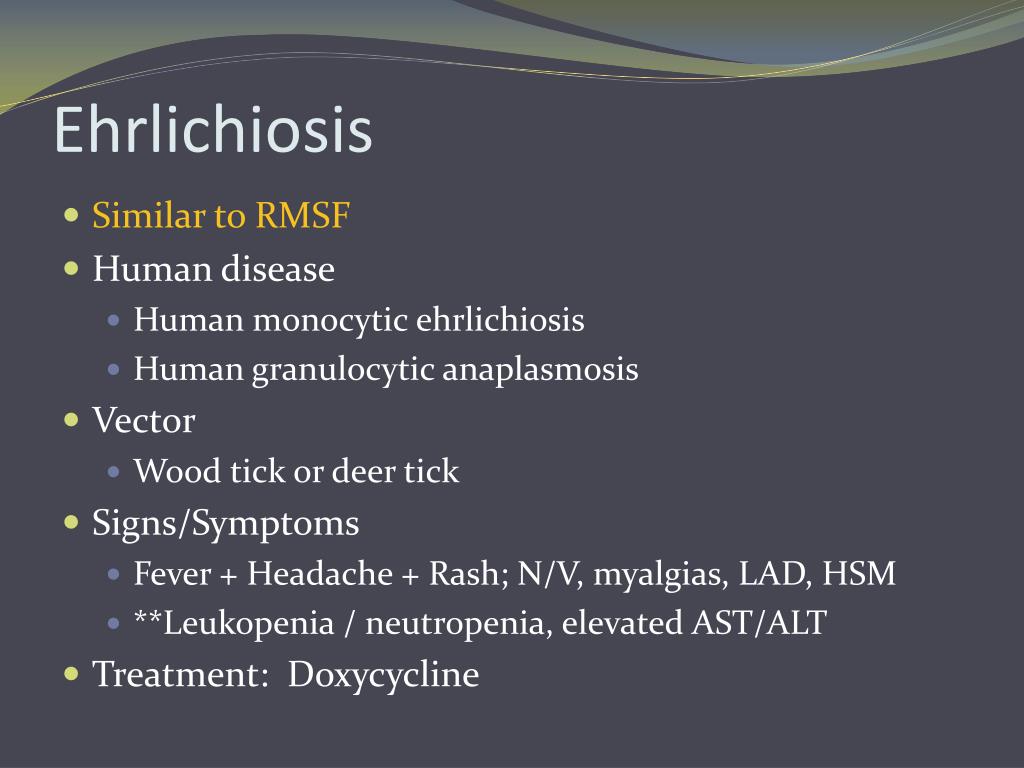 Ehrlichiosis

- Similar to RMSF
- Human disease
  - Human monocytic ehrlichiosis
  - Human granulocytic anaplasmosis
- Vector
  - Wood tick or deer tick
- Signs/Symptoms
  - Fever + Headache + Rash; N/V, myalgias, LAD, HSM
  - **Leukopenia / neutropenia, elevated AST/ALT
- Treatment: Doxycycline